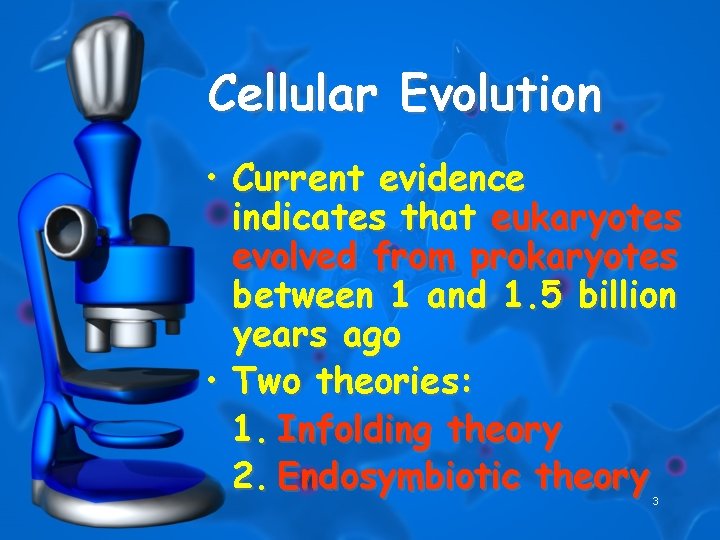 Cellular Evolution

• Current evidence indicates that eukaryotes evolved from prokaryotes between 1 and 1.5 billion years ago
• Two theories:
1. Infolding theory
2. Endosymbiotic theory

3